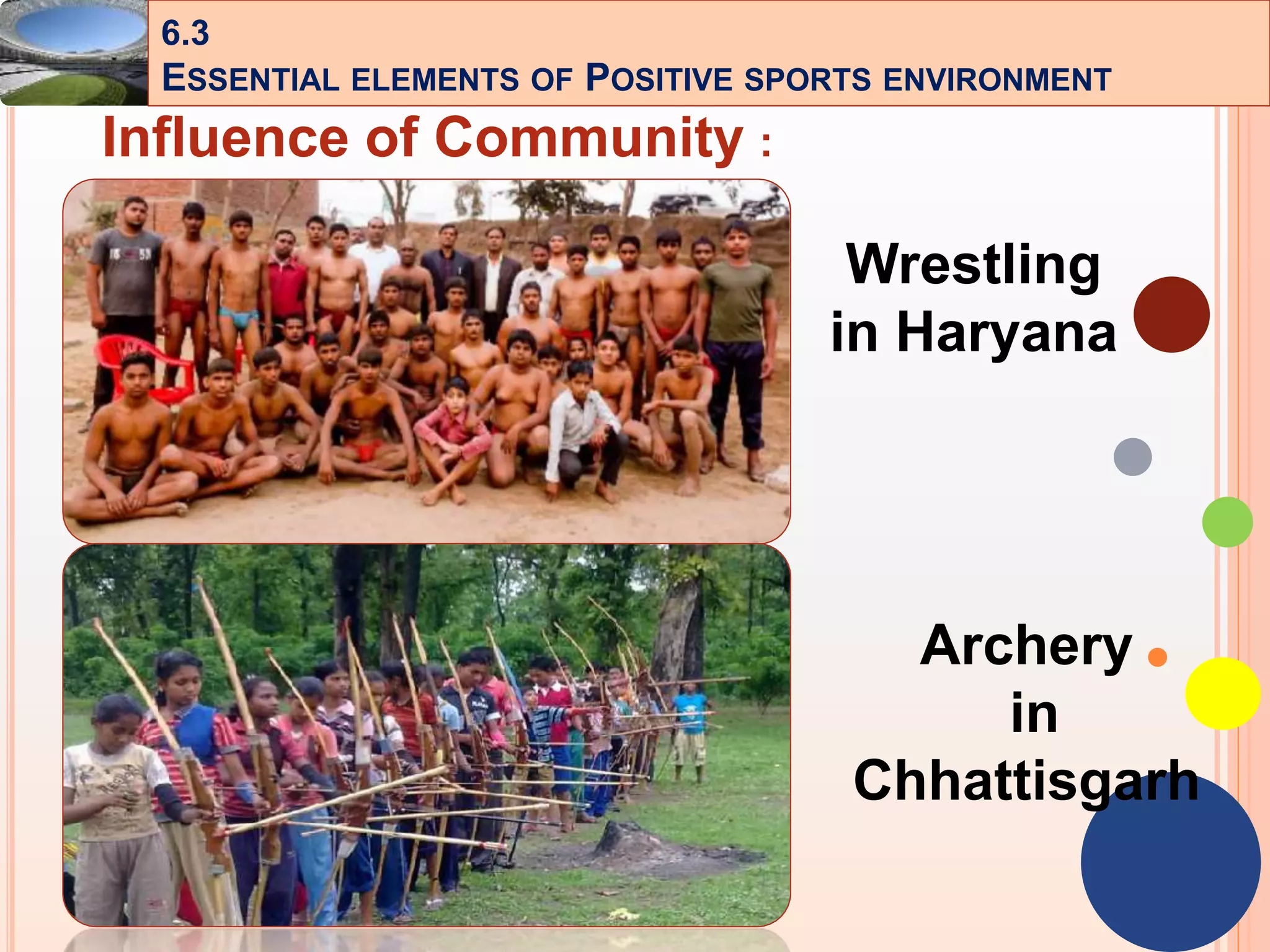 6.3
ESSENTIAL ELEMENTS OF POSITIVE SPORTS ENVIRONMENT

Influence of Community :

Wrestling in Haryana

Archery in Chhattisgarh